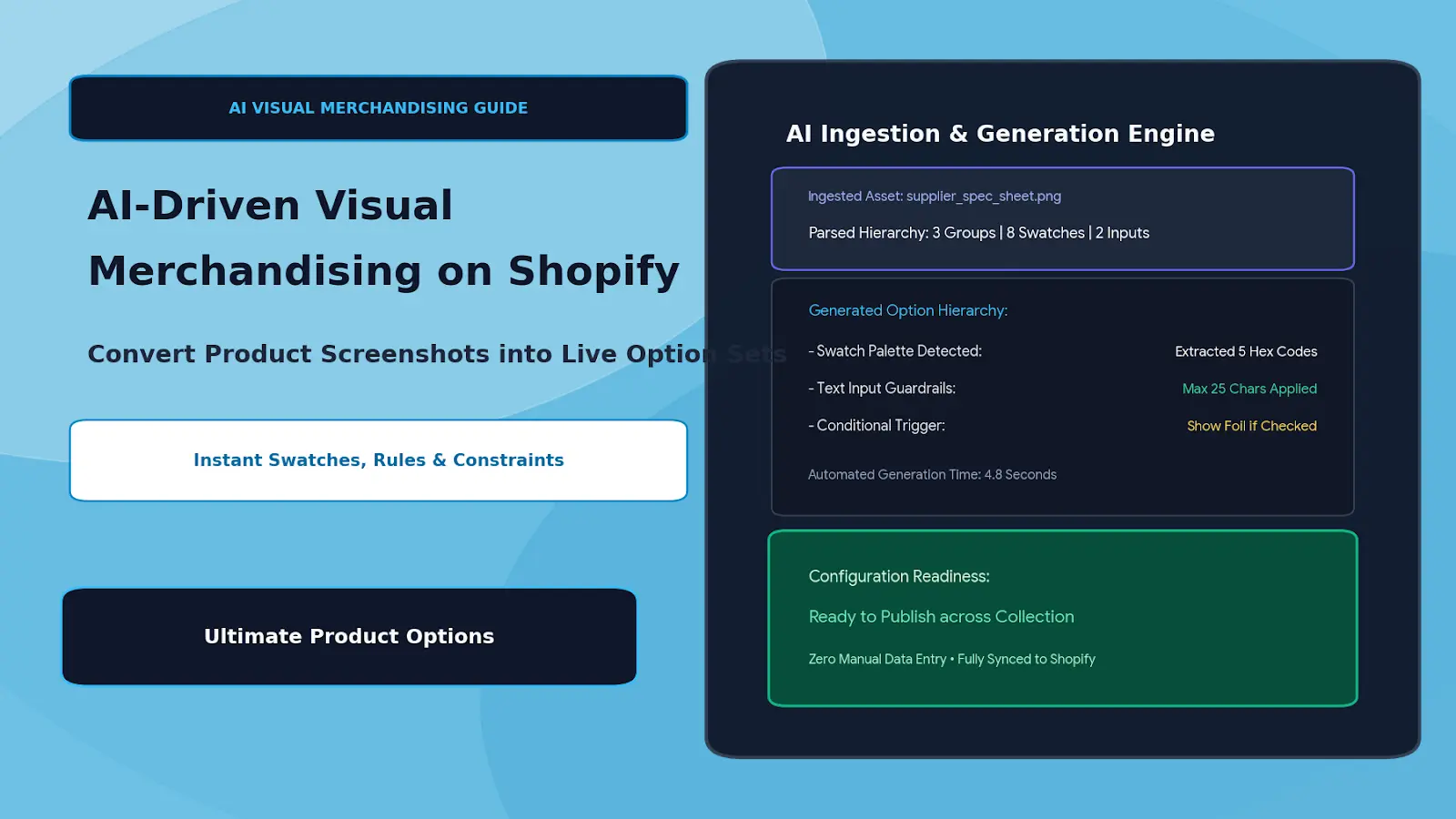 AI VISUAL MERCHANDISING GUIDE

AI-Driven Visual Merchandising on Shopify

Convert Product Screenshots into Live Option Sets

Instant Swatches, Rules & Constraints

Ultimate Product Options

AI Ingestion & Generation Engine

Ingested Asset: supplier_spec_sheet.png

Parsed Hierarchy: 3 Groups | 8 Swatches | 2 Inputs

Generated Option Hierarchy:

- Swatch Palette Detected: Extracted 5 Hex Codes

- Text Input Guardrails: Max 25 Chars Applied

- Conditional Trigger: Show Foil if Checked

Automated Generation Time: 4.8 Seconds

Configuration Readiness:

Ready to Publish across Collection

Zero Manual Data Entry • Fully Synced to Shopify